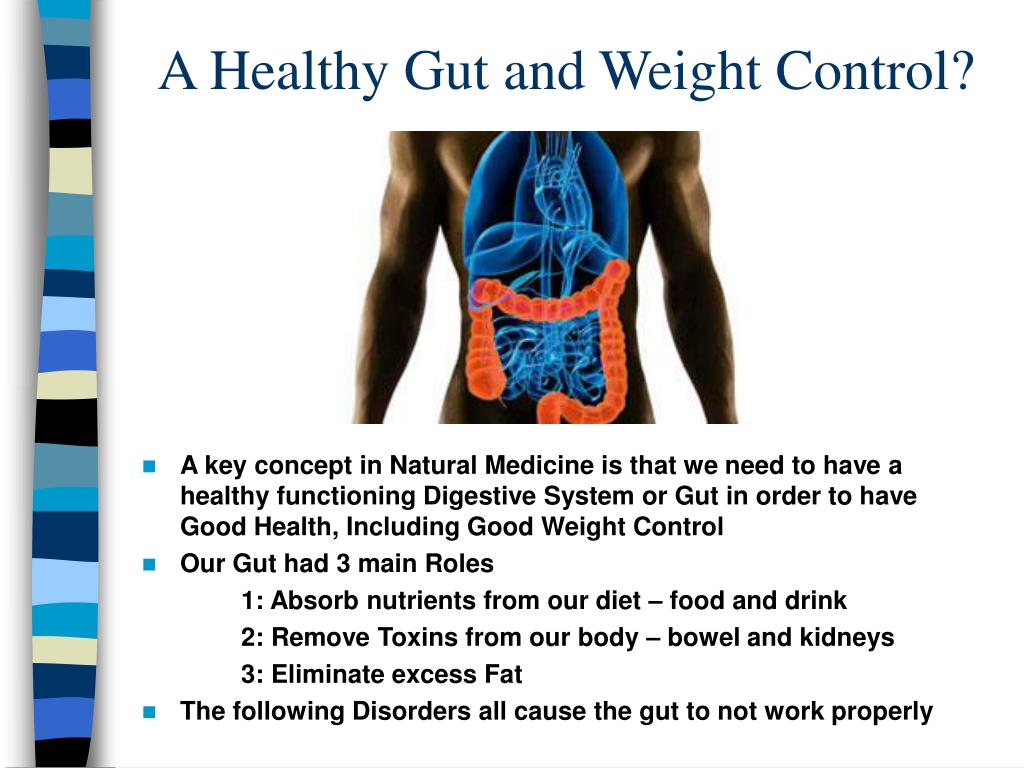 A Healthy Gut and Weight Control?

- A key concept in Natural Medicine is that we need to have a healthy functioning Digestive System or Gut in order to have Good Health, Including Good Weight Control
- Our Gut had 3 main Roles

1: Absorb nutrients from our diet – food and drink

2: Remove Toxins from our body – bowel and kidneys

3: Eliminate excess Fat

- The following Disorders all cause the gut to not work properly